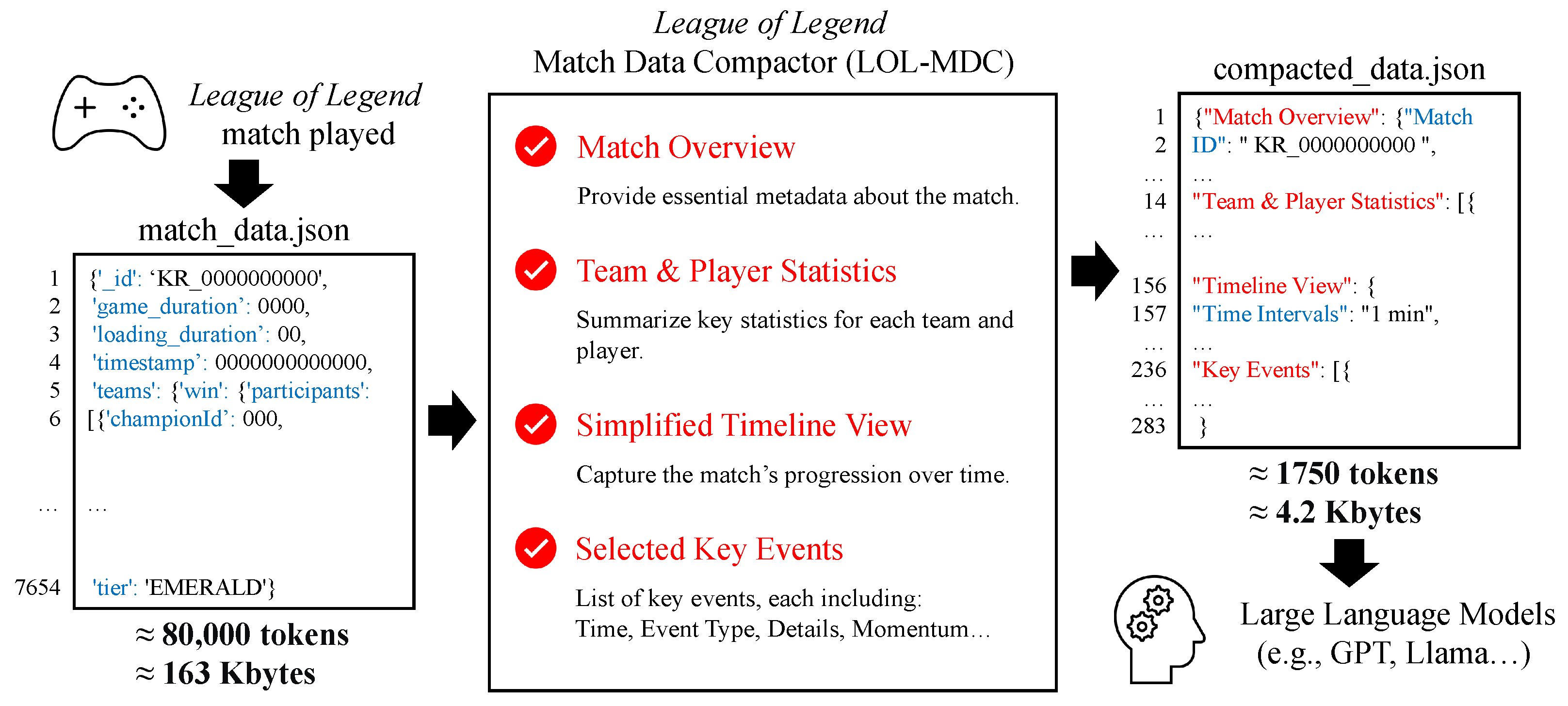 League of Legend
match played

match_data.json

1 {'_id': ‘KR_0000000000',
2 'game_duration’: 0000,
3 'loading_duration’: 00,
4 'timestamp’: 0000000000000,
5 'teams': {'win': {'participants':
6 [{'championId’: 000,
… …
7654 'tier': 'EMERALD'}

≈ 80,000 tokens
≈ 163 Kbytes

League of Legend
Match Data Compactor (LOL-MDC)

Match Overview
Provide essential metadata about the match.

Team & Player Statistics
Summarize key statistics for each team and player.

Simplified Timeline View
Capture the match’s progression over time.

Selected Key Events
List of key events, each including:
Time, Event Type, Details, Momentum…

compacted_data.json

1 {"Match Overview": {"Match
2 ID": " KR_0000000000 ",
… …
14 "Team & Player Statistics": [{
… …
156 "Timeline View": {
157 "Time Intervals": "1 min",
… …
236 "Key Events": [{
… …
283 }

≈ 1750 tokens
≈ 4.2 Kbytes

Large Language Models
(e.g., GPT, Llama…)